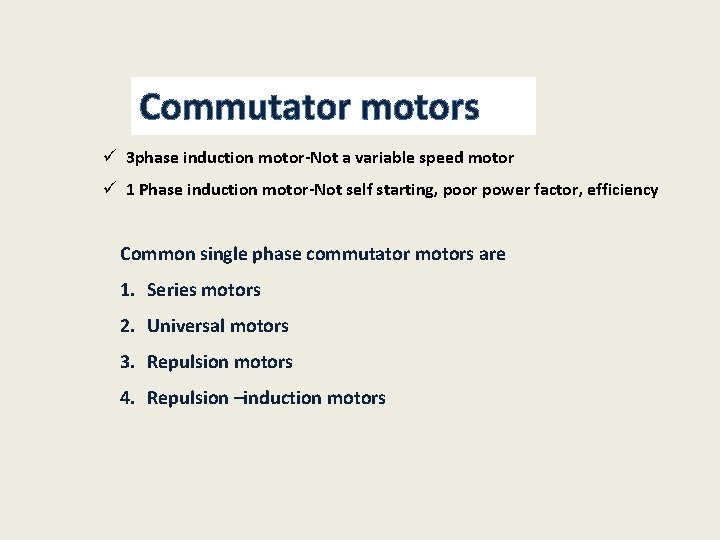 Commutator motors

✓ 3phase induction motor-Not a variable speed motor

✓ 1 Phase induction motor-Not self starting, poor power factor, efficiency

Common single phase commutator motors are

1. Series motors
2. Universal motors
3. Repulsion motors
4. Repulsion –induction motors